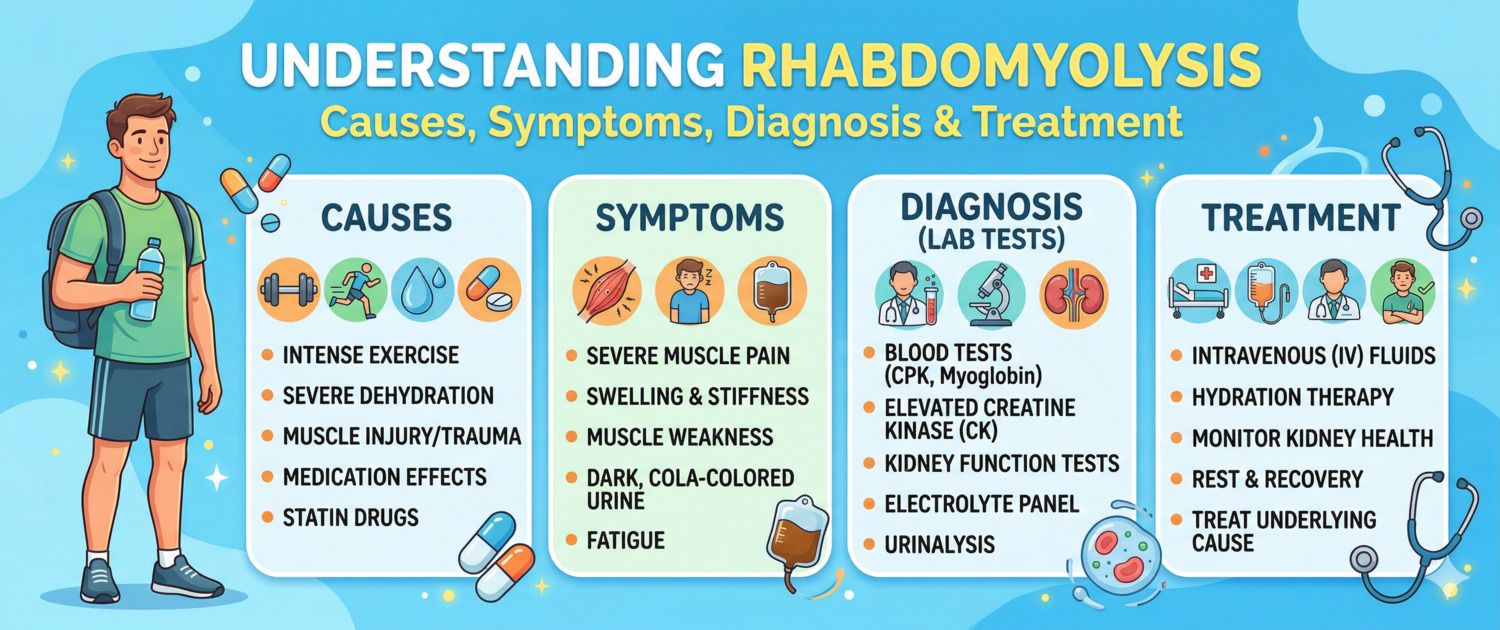 UNDERSTANDING RHABDOMYOLYSIS
Causes, Symptoms, Diagnosis & Treatment

CAUSES

- INTENSE EXERCISE
- SEVERE DEHYDRATION
- MUSCLE INJURY/TRAUMA
- MEDICATION EFFECTS
- STATIN DRUGS

SYMPTOMS

- SEVERE MUSCLE PAIN
- SWELLING & STIFFNESS
- MUSCLE WEAKNESS
- DARK, COLA-COLORED URINE
- FATIGUE

DIAGNOSIS
(LAB TESTS)

- BLOOD TESTS (CPK, Myoglobin)
- ELEVATED CREATINE KINASE (CK)
- KIDNEY FUNCTION TESTS
- ELECTROLYTE PANEL
- URINALYSIS

TREATMENT

- INTRAVENOUS (IV) FLUIDS
- HYDRATION THERAPY
- MONITOR KIDNEY HEALTH
- REST & RECOVERY
- TREAT UNDERLYING CAUSE